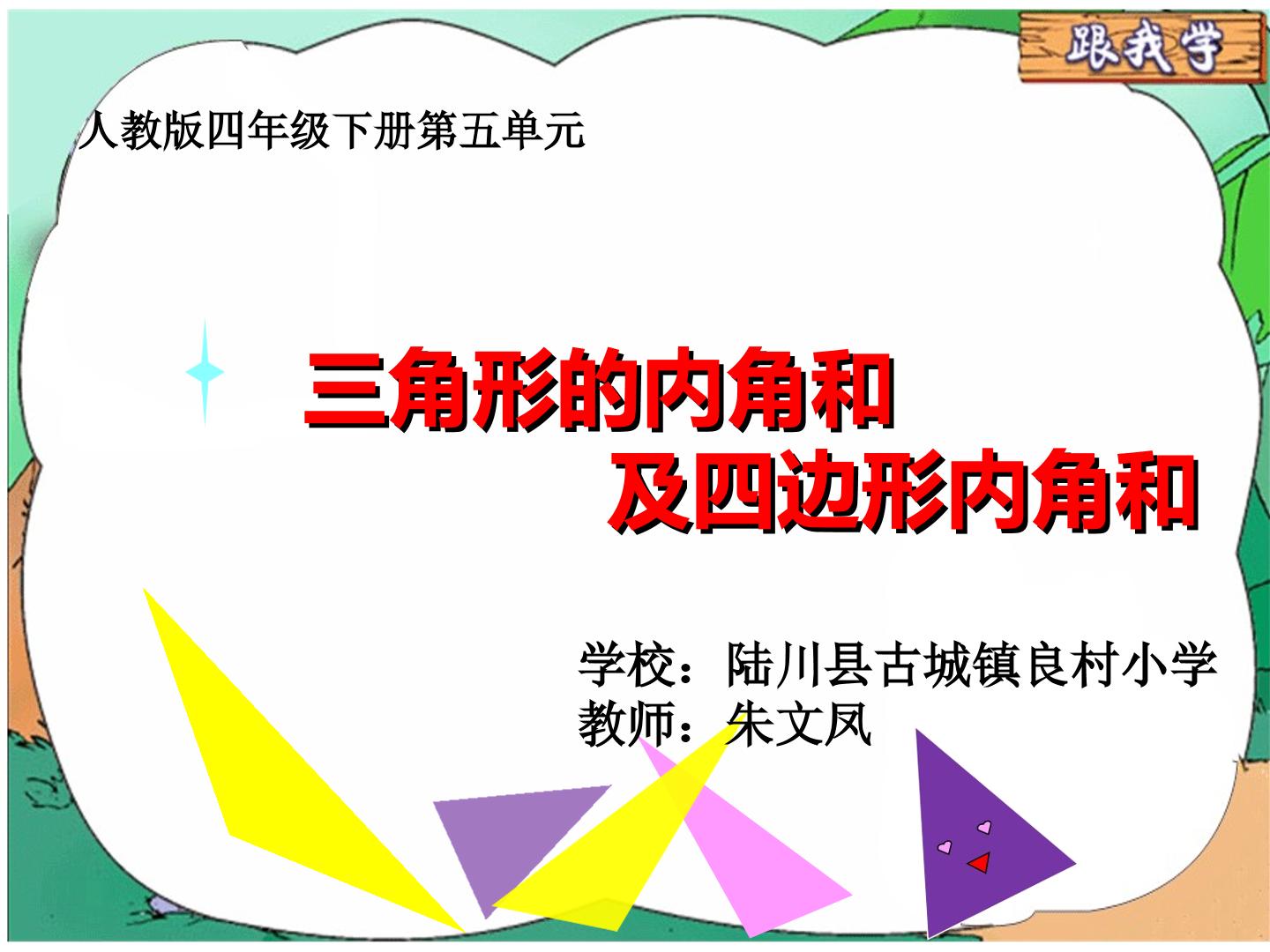 跟我学

人教版四年级下册第五单元

三角形的内角和
及四边形内角和

学校：陆川县古城镇良村小学
教师：朱文凤